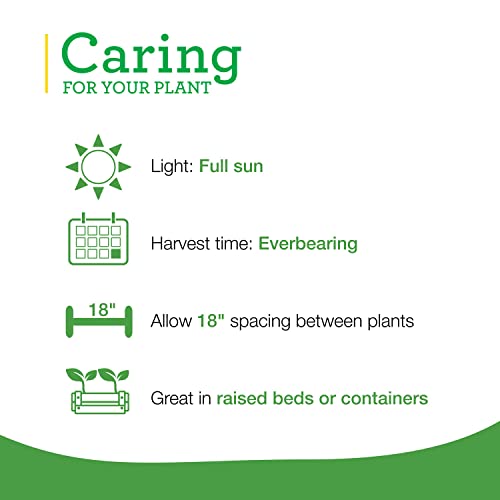 Caring
FOR YOUR PLANT

Light: Full sun

Harvest time: Everbearing

18"

Allow 18" spacing between plants

Great in raised beds or containers